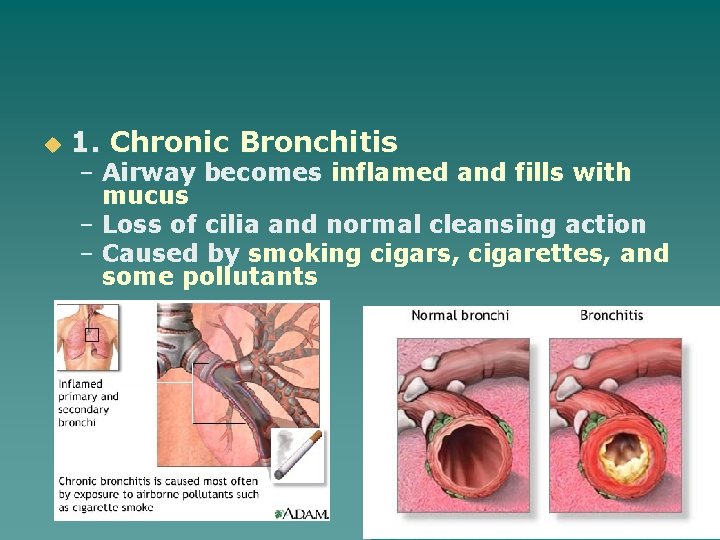 1. Chronic Bronchitis

– Airway becomes inflamed and fills with mucus

– Loss of cilia and normal cleansing action

– Caused by smoking cigars, cigarettes, and some pollutants

Inflamed primary and secondary bronchi

Chronic bronchitis is caused most often by exposure to airborne pollutants such as cigarette smoke

A.D.A.M.

Normal bronchi

Bronchitis